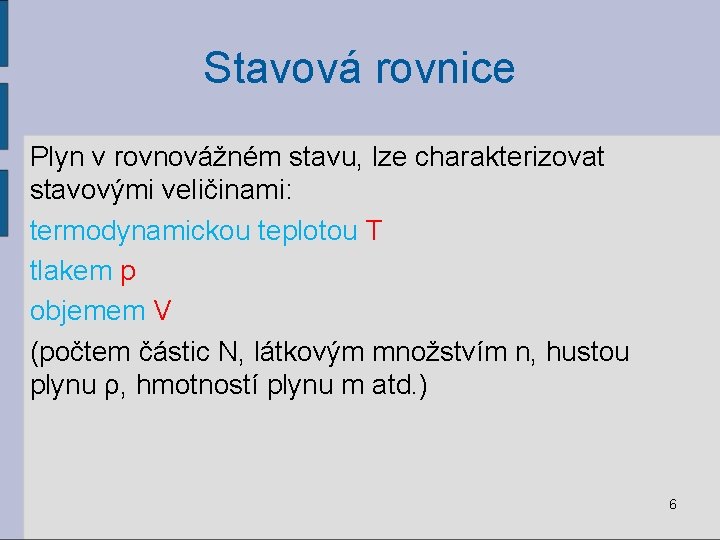 Stavová rovnice

Plyn v rovnovážném stavu, lze charakterizovat stavovými veličinami:

termodynamickou teplotou T

tlakem p

objemem V

(počtem částic N, látkovým množstvím n, hustou plynu ρ, hmotností plynu m atd.)

6